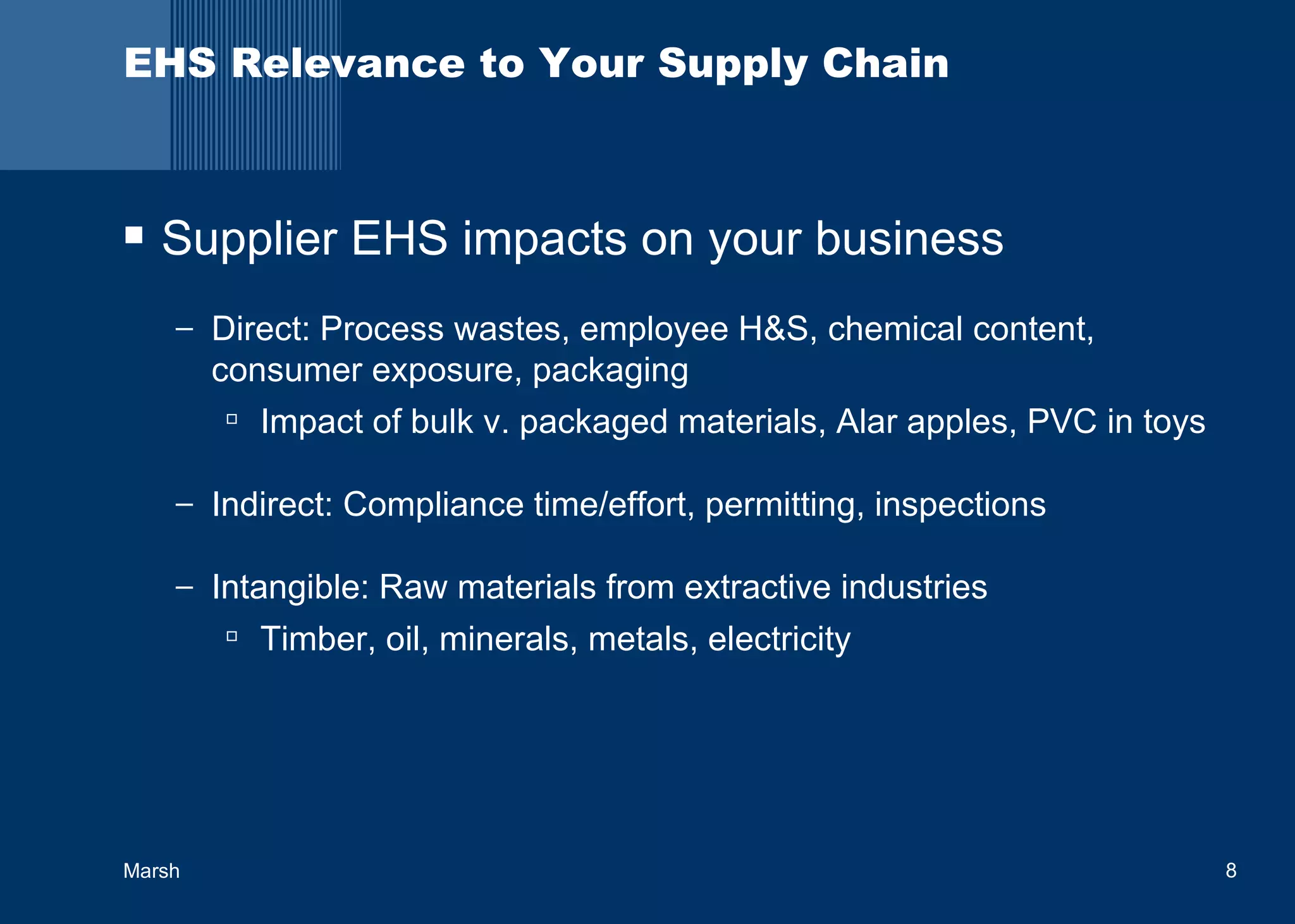 EHS Relevance to Your Supply Chain

▪ Supplier EHS impacts on your business

– Direct: Process wastes, employee H&S, chemical content, consumer exposure, packaging

▫ Impact of bulk v. packaged materials, Alar apples, PVC in toys

– Indirect: Compliance time/effort, permitting, inspections

– Intangible: Raw materials from extractive industries

▫ Timber, oil, minerals, metals, electricity

Marsh

8